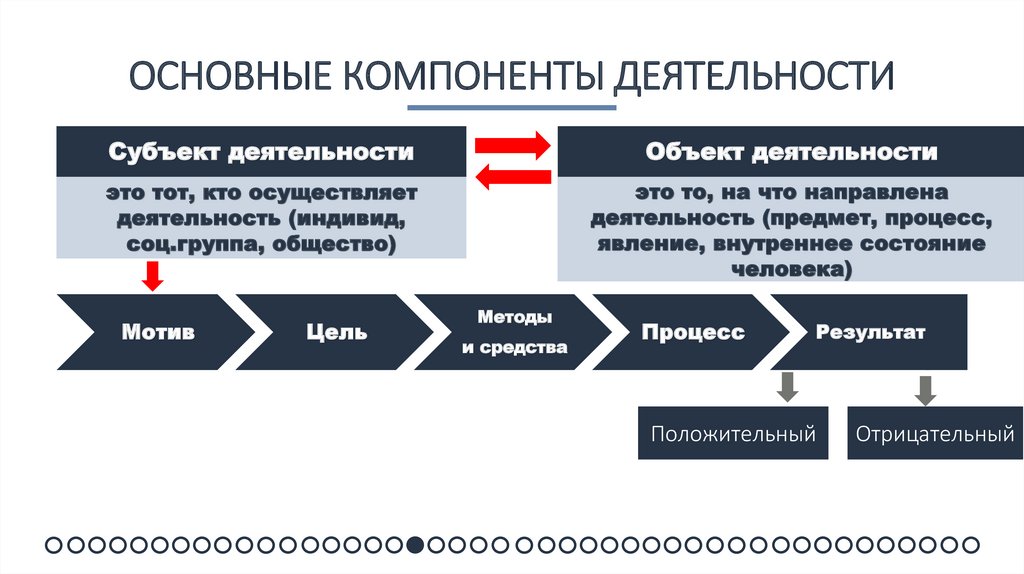 ОСНОВНЫЕ КОМПОНЕНТЫ ДЕЯТЕЛЬНОСТИ

Субъект деятельности

это тот, кто осуществляет деятельность (индивид, соц.группа, общество)

Объект деятельности

это то, на что направлена деятельность (предмет, процесс, явление, внутреннее состояние человека)

Мотив

Цель

Методы и средства

Процесс

Результат

Положительный

Отрицательный